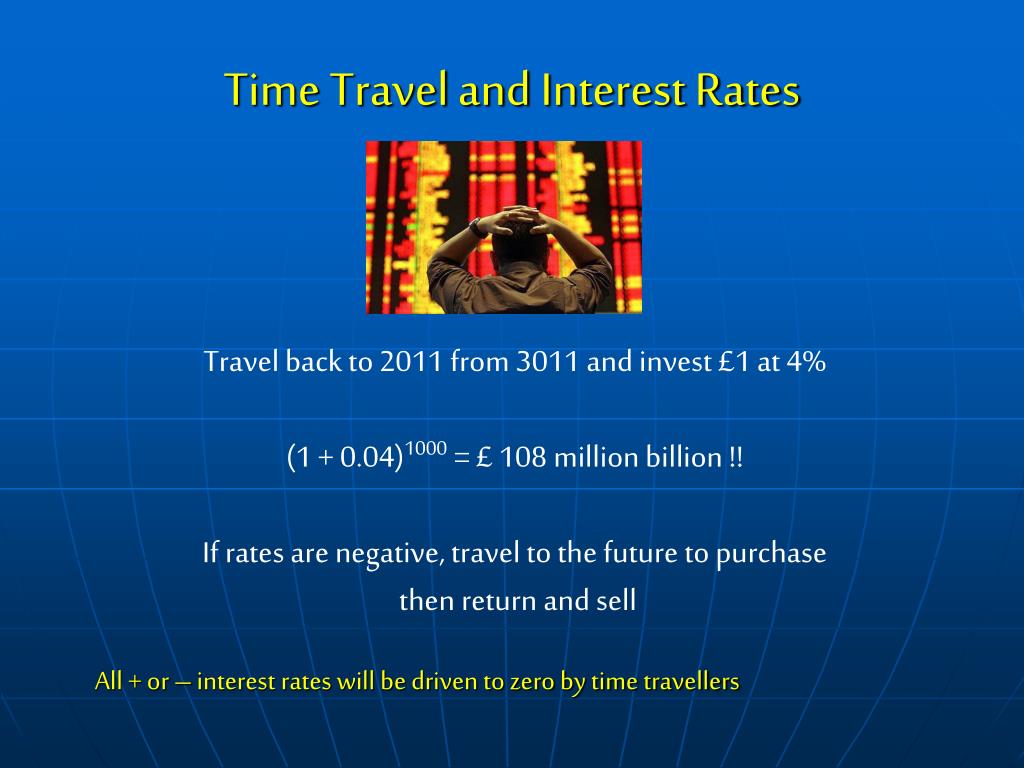 Time Travel and Interest Rates

Travel back to 2011 from 3011 and invest £1 at 4%

$(1 + 0.04)^{1000}$ = £ 108 million billion !!

If rates are negative, travel to the future to purchase then return and sell

All + or – interest rates will be driven to zero by time travellers